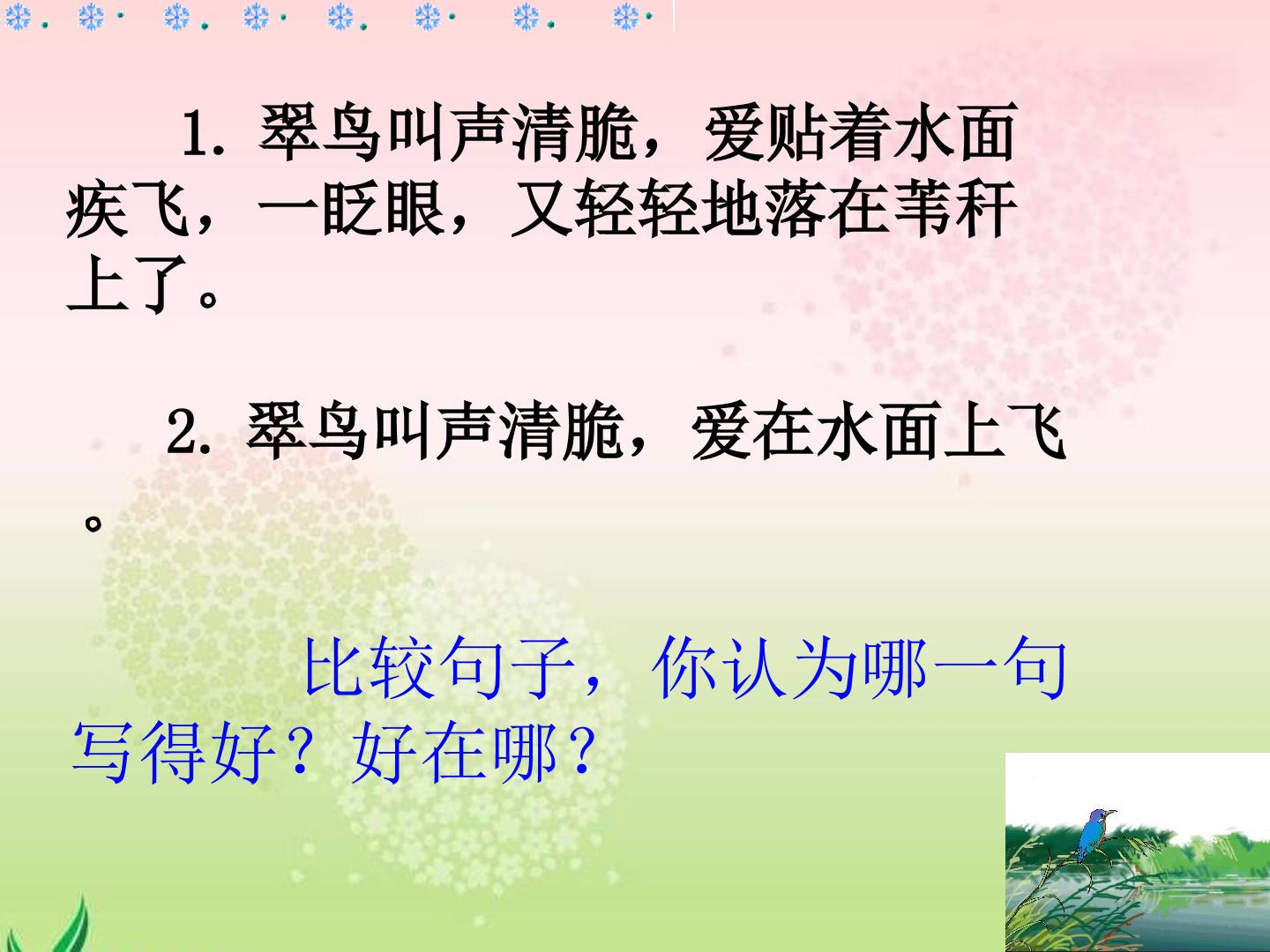 1. 翠鸟叫声清脆，爱贴着水面疾飞，一眨眼，又轻轻地落在苇秆上了。

2. 翠鸟叫声清脆，爱在水面上飞。

比较句子，你认为哪一句写得好？好在哪？